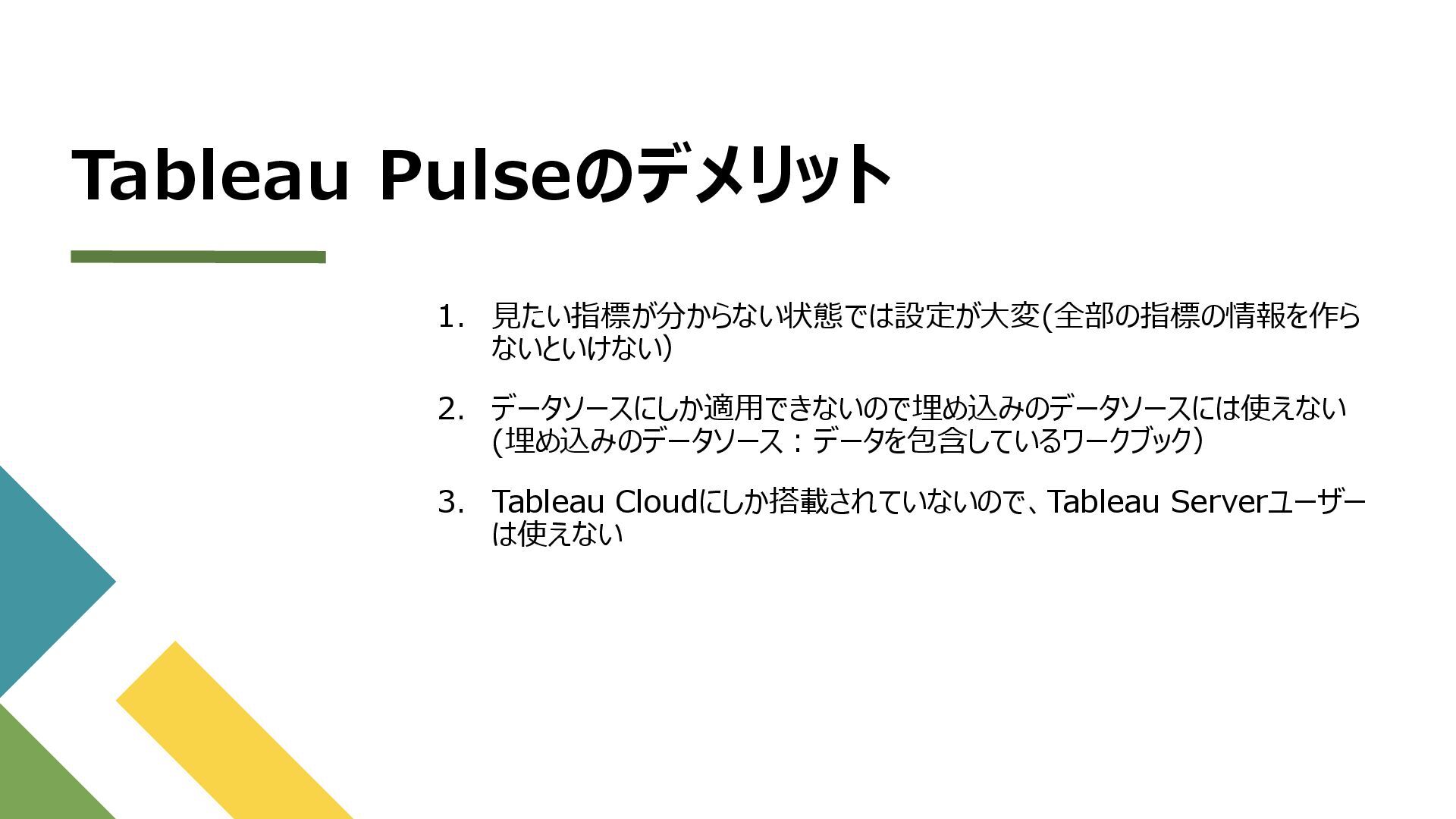 Tableau Pulseのデメリット

1. 見たい指標が分からない状態では設定が大変(全部の指標の情報を作らないといけない)

2. データソースにしか適用できないので埋め込みのデータソースには使えない(埋め込みのデータソース：データを包含しているワークブック)

3. Tableau Cloudにしか搭載されていないので、Tableau Serverユーザーは使えない